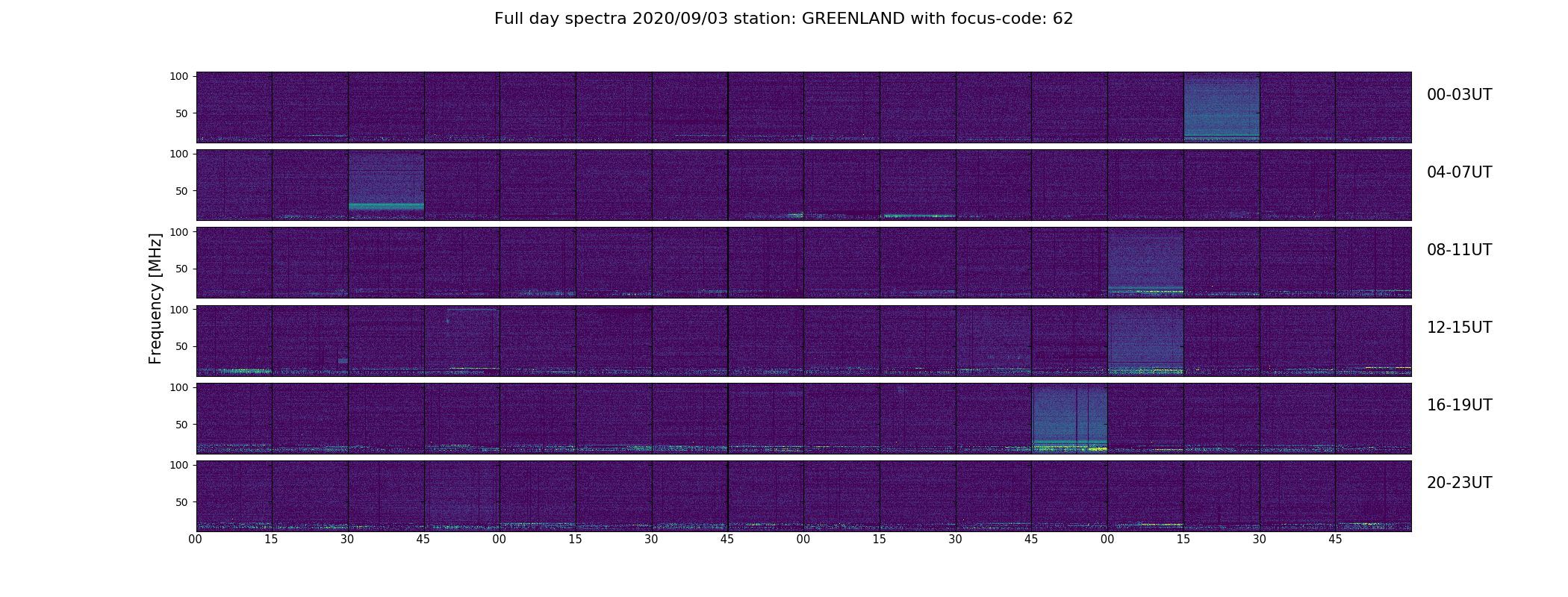 Full day spectra 2020/09/03 station: GREENLAND with focus-code: 62

Frequency [MHz]

100
50
00-03UT

100
50
04-07UT

100
50
08-11UT

100
50
12-15UT

100
50
16-19UT

100
50
20-23UT

00 15 30 45 00 15 30 45 00 15 30 45 00 15 30 45